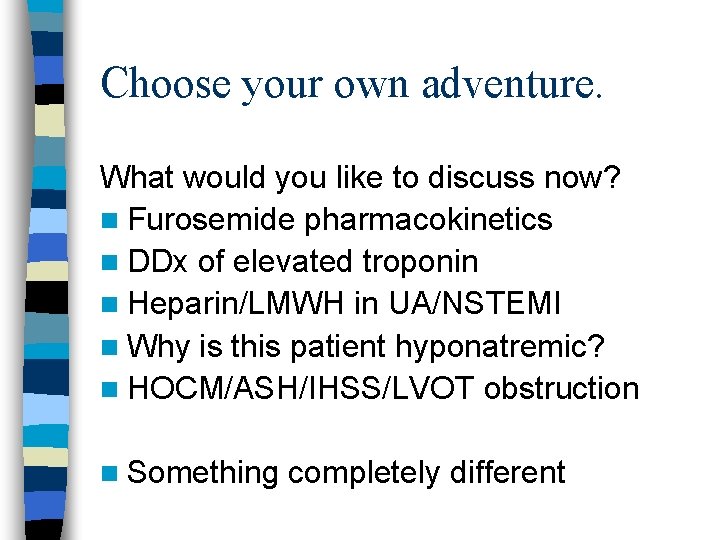 Choose your own adventure.

What would you like to discuss now?

- Furosemide pharmacokinetics
- DDx of elevated troponin
- Heparin/LMWH in UA/NSTEMI
- Why is this patient hyponatremic?
- HOCM/ASH/IHSS/LVOT obstruction

- Something completely different